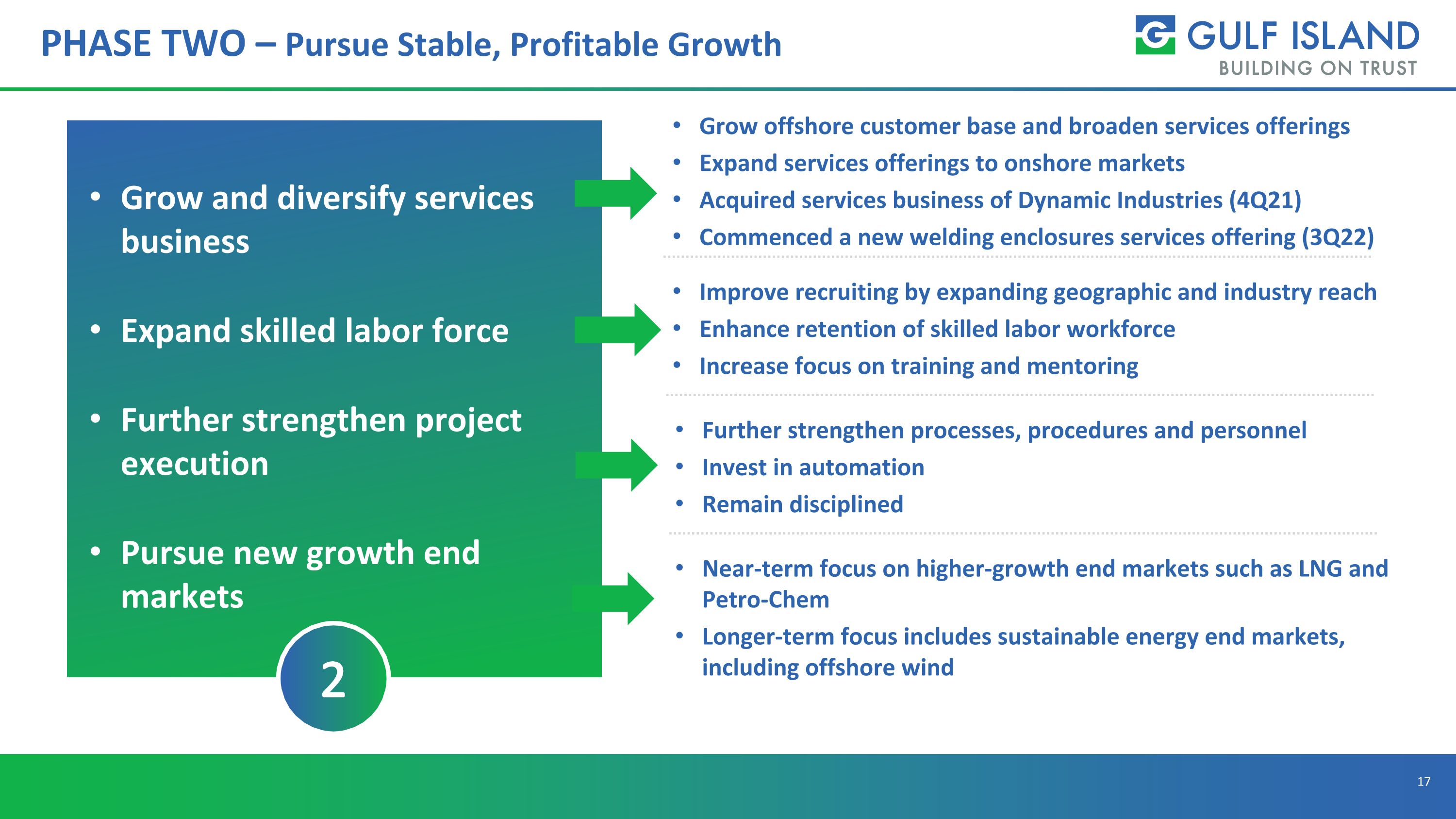 PHASE TWO – Pursue Stable, Profitable Growth

GULF ISLAND
BUILDING ON TRUST

• Grow and diversify services business

• Expand skilled labor force

• Further strengthen project execution

• Pursue new growth end markets

2

• Grow offshore customer base and broaden services offerings
• Expand services offerings to onshore markets
• Acquired services business of Dynamic Industries (4Q21)
• Commenced a new welding enclosures services offering (3Q22)

• Improve recruiting by expanding geographic and industry reach
• Enhance retention of skilled labor workforce
• Increase focus on training and mentoring

• Further strengthen processes, procedures and personnel
• Invest in automation
• Remain disciplined

• Near-term focus on higher-growth end markets such as LNG and Petro-Chem
• Longer-term focus includes sustainable energy end markets, including offshore wind

17